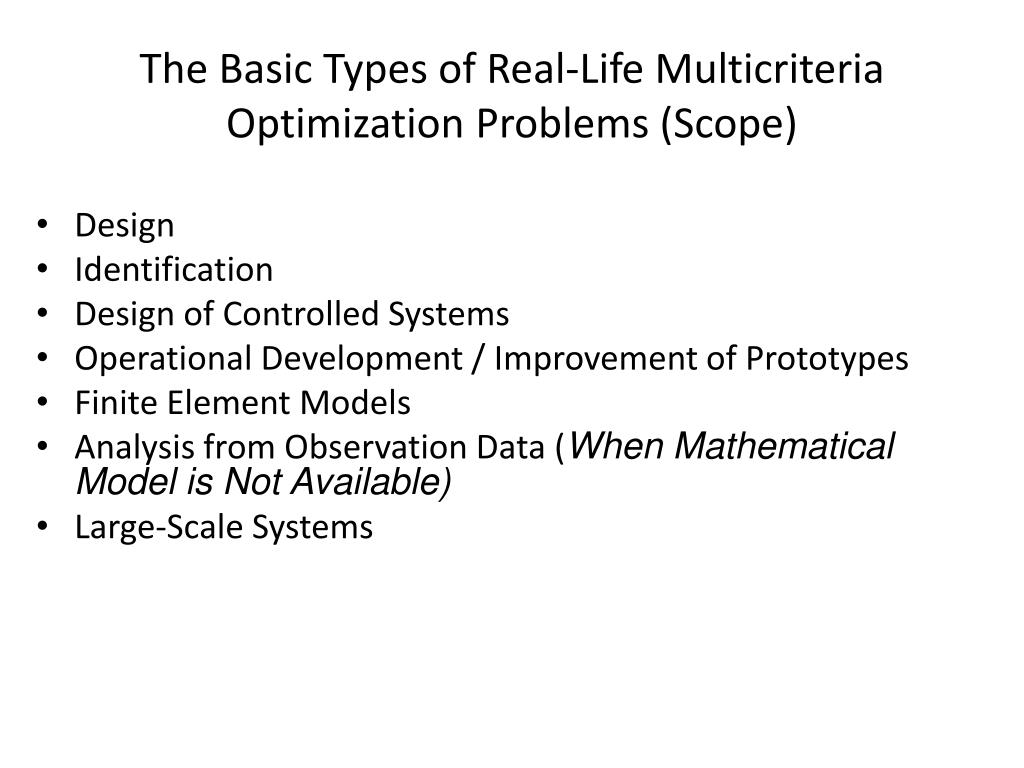 The Basic Types of Real-Life Multicriteria Optimization Problems (Scope)

• Design
• Identification
• Design of Controlled Systems
• Operational Development / Improvement of Prototypes
• Finite Element Models
• Analysis from Observation Data (When Mathematical Model is Not Available)
• Large-Scale Systems